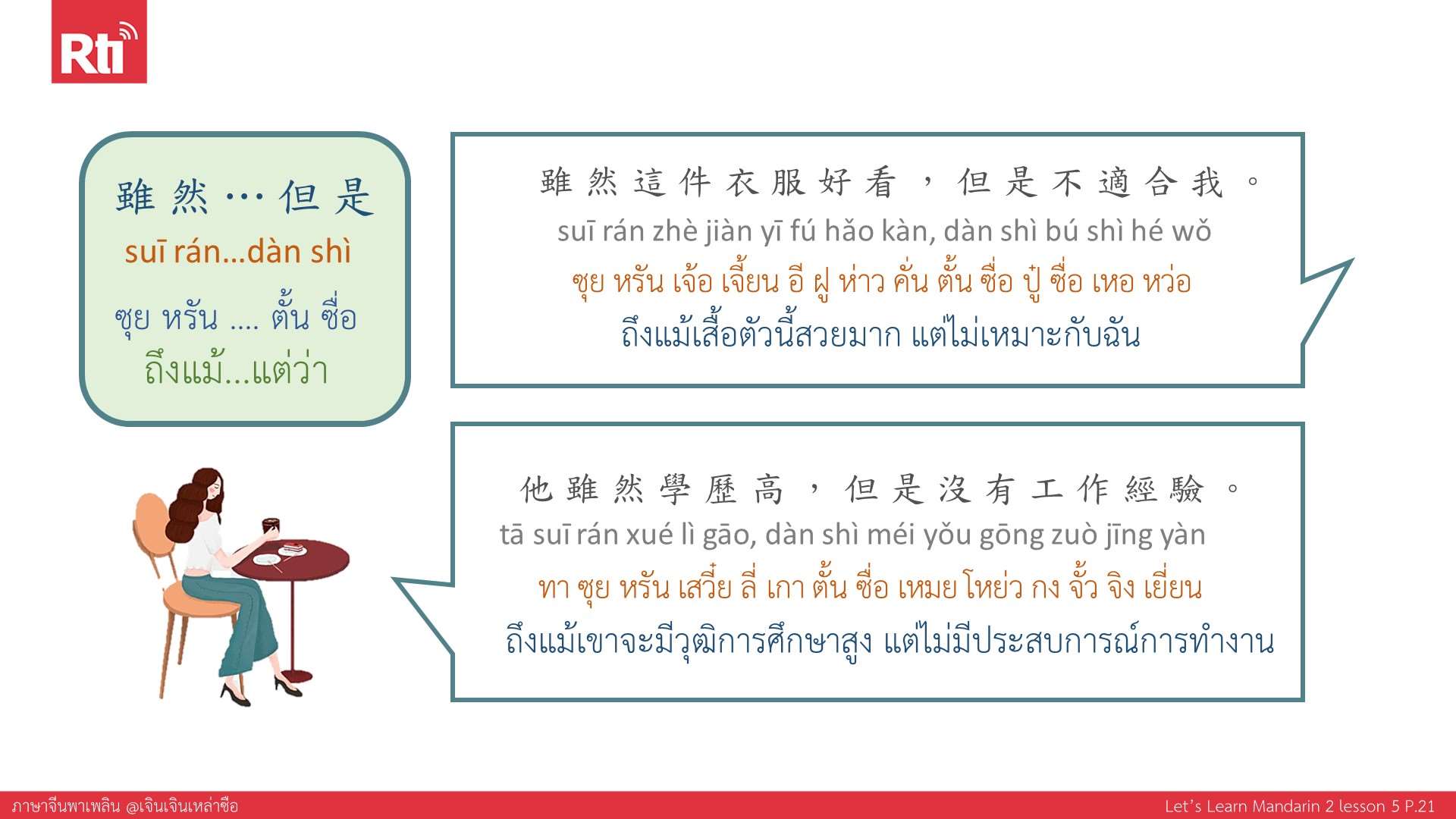 Rti

雖然…但是
suī rán...dàn shì
ซุย หรัน .... ตั้น ซื่อ
ถึงแม้...แต่ว่า

雖然這件衣服好看，但是不適合我。
suī rán zhè jiàn yī fú hǎo kàn, dàn shì bú shì hé wǒ
ซุย หรัน เจ้อ เจี้ยน อี ฝู ห่าว คั่น ตั้น ซื่อ ปู๋ ซื่อ เหอ หว่อ
ถึงแม้เสื้อตัวนี้สวยมาก แต่ไม่เหมาะกับฉัน

他雖然學歷高，但是沒有工作經驗。
tā suī rán xué lì gāo, dàn shì méi yǒu gōng zuò jīng yàn
ทา ซุย หรัน เสวี๋ย ลี่ เกา ตั้น ซื่อ เหมย โหย่ว กง จั้ว จิง เยี่ยน
ถึงแม้เขาจะมีวุฒิการศึกษาสูง แต่ไม่มีประสบการณ์การทำงาน

ภาษาจีนพาเพลิน @เจินเจินเหล่าซือ
Let's Learn Mandarin 2 lesson 5 P.21